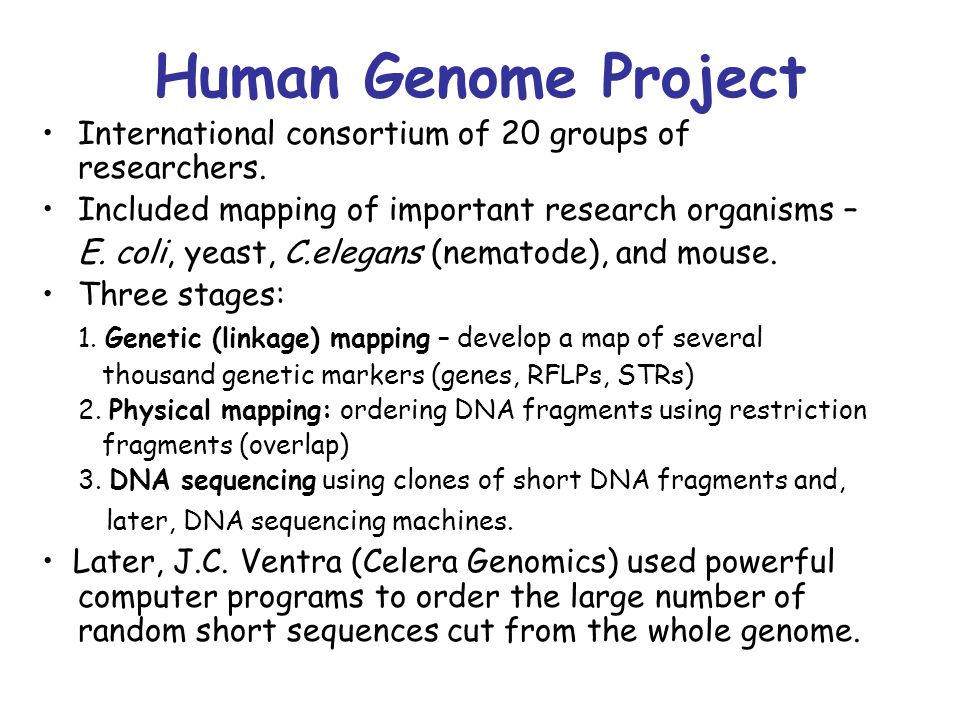 Human Genome Project

• International consortium of 20 groups of researchers.

• Included mapping of important research organisms – E. coli, yeast, C.elegans (nematode), and mouse.

• Three stages:

1. Genetic (linkage) mapping – develop a map of several thousand genetic markers (genes, RFLPs, STRs)

2. Physical mapping: ordering DNA fragments using restriction fragments (overlap)

3. DNA sequencing using clones of short DNA fragments and, later, DNA sequencing machines.

• Later, J.C. Ventra (Celera Genomics) used powerful computer programs to order the large number of random short sequences cut from the whole genome.